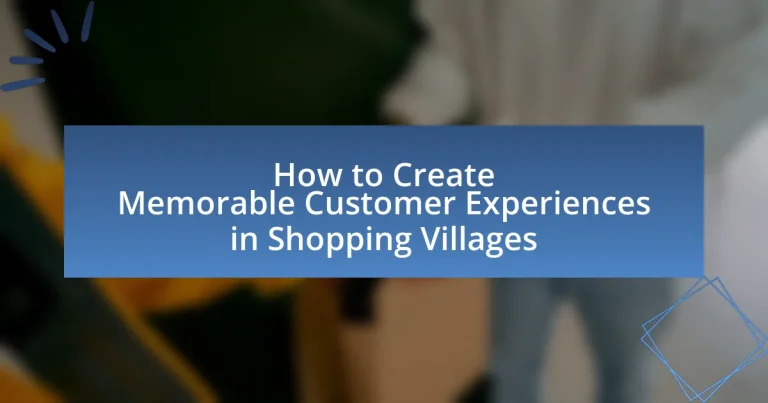 How to Create Memorable Customer Experiences in Shopping Villages